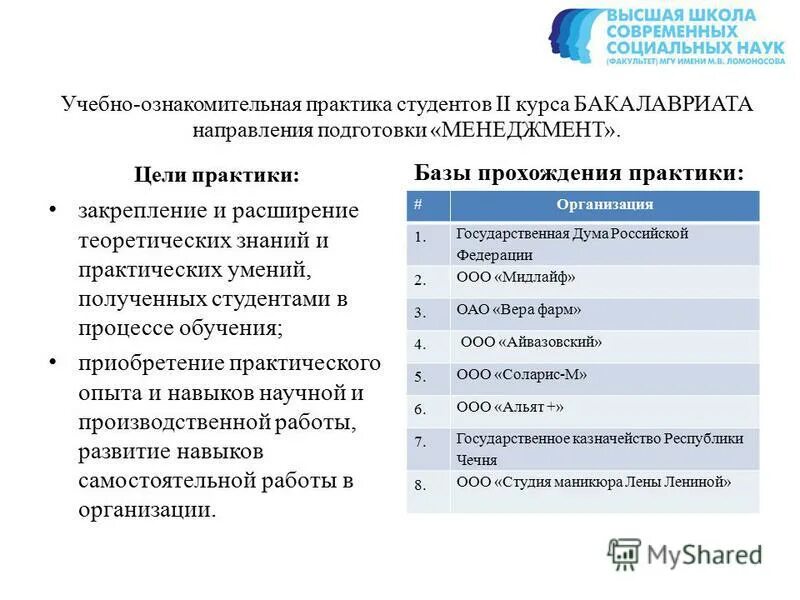 ВЫСШАЯ ШКОЛА СОВРЕМЕННЫХ СОЦИАЛЬНЫХ НАУК
(ФАКУЛЬТЕТ) МГУ ИМЕНИ М.В. ЛОМОНОСОВА

Учебно-ознакомительная практика студентов II курса БАКАЛАВРИАТА направления подготовки «МЕНЕДЖМЕНТ».

Цели практики:

• закрепление и расширение теоретических знаний и практических умений, полученных студентами в процессе обучения;

• приобретение практического опыта и навыков научной и производственной работы, развитие навыков самостоятельной работы в организации.

Базы прохождения практики:

| # | Организация |
|---|---|
| 1. | Государственная Дума Российской Федерации |
| 2. | ООО «Мидлайф» |
| 3. | ОАО «Вера фарм» |
| 4. | ООО «Айвазовский» |
| 5. | ООО «Соларис-М» |
| 6. | ООО «Альят +» |
| 7. | Государственное казначейство Республики Чечня |
| 8. | ООО «Студия маникюра Лены Лениной» |

MyShared